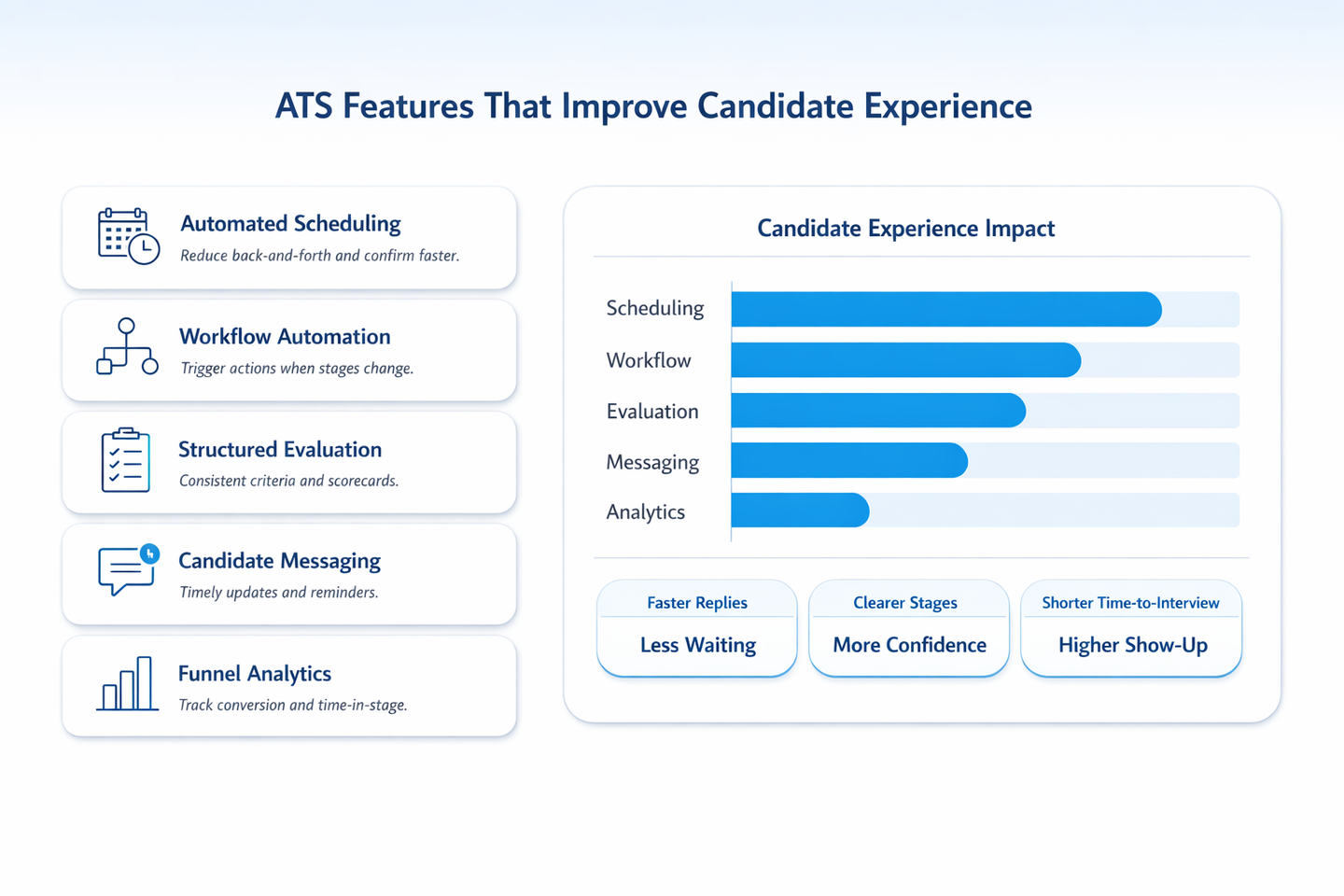 ATS Features That Improve Candidate Experience

Automated Scheduling
Reduce back-and-forth and confirm faster.

Workflow Automation
Trigger actions when stages change.

Structured Evaluation
Consistent criteria and scorecards.

Candidate Messaging
Timely updates and reminders.

Funnel Analytics
Track conversion and time-in-stage.

Candidate Experience Impact

Scheduling
Workflow
Evaluation
Messaging
Analytics

Faster Replies
Less Waiting

Clearer Stages
More Confidence

Shorter Time-to-Interview
Higher Show-Up